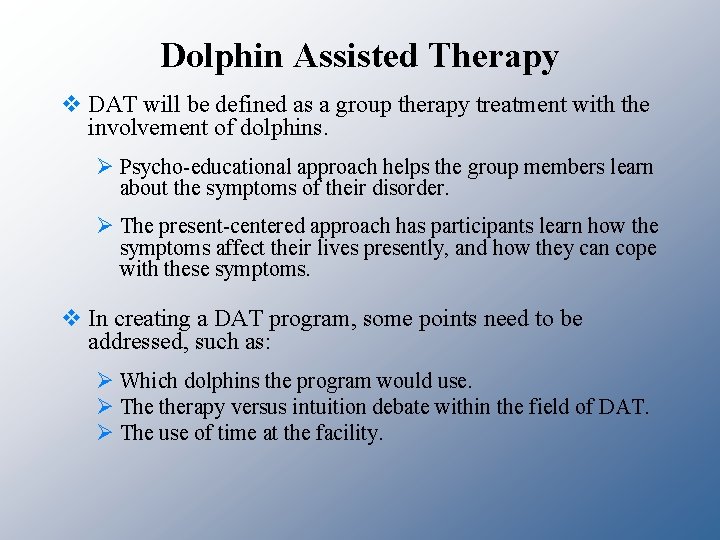 Dolphin Assisted Therapy

❖ DAT will be defined as a group therapy treatment with the involvement of dolphins.

➢ Psycho-educational approach helps the group members learn about the symptoms of their disorder.

➢ The present-centered approach has participants learn how the symptoms affect their lives presently, and how they can cope with these symptoms.

❖ In creating a DAT program, some points need to be addressed, such as:

➢ Which dolphins the program would use.
➢ The therapy versus intuition debate within the field of DAT.
➢ The use of time at the facility.